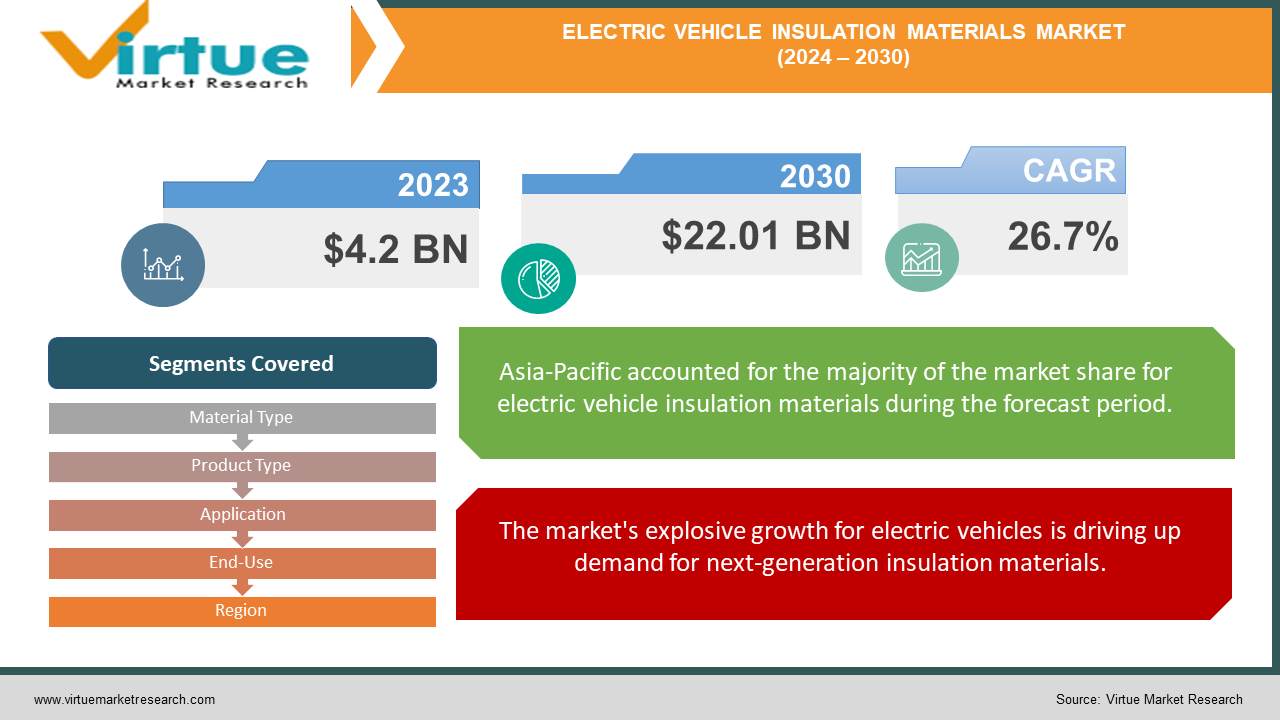 Virtue
Market Research

ELECTRIC VEHICLE INSULATION MATERIALS MARKET
(2024 – 2030)

2023
$4.2 BN

2030
$22.01 BN

CAGR
26.7%

Segments Covered

Material Type

Product Type

Application

End-Use

Region

Asia-Pacific accounted for the majority of the market share for electric vehicle insulation materials during the forecast period.

The market's explosive growth for electric vehicles is driving up demand for next-generation insulation materials.

www.virtuemarketresearch.com

Source: Virtue Market Research